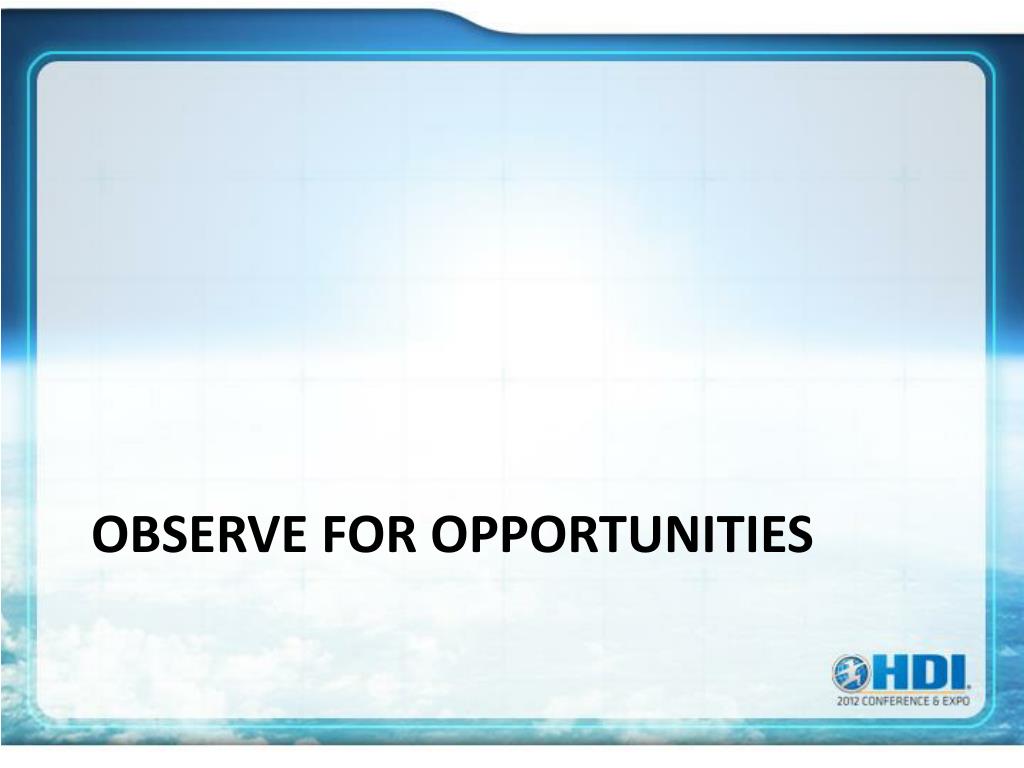 OBSERVE FOR OPPORTUNITIES

HDI.
2012 CONFERENCE & EXPO